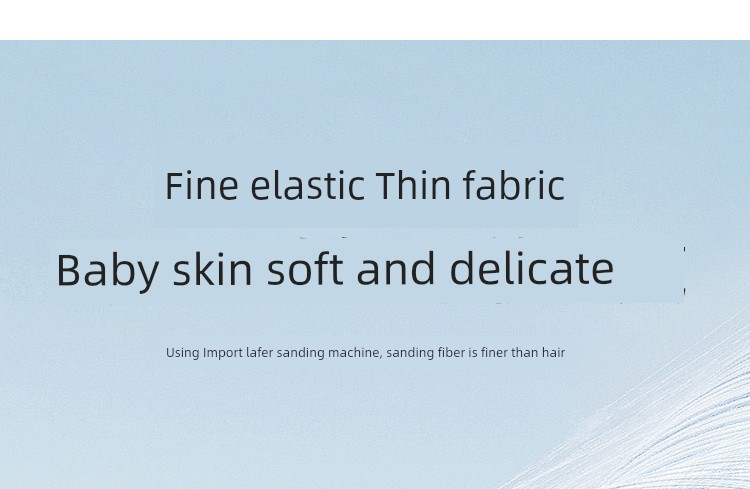 Fine elastic Thin fabric

Baby skin soft and delicate

Using Import lafer sanding machine, sanding fiber is finer than hair